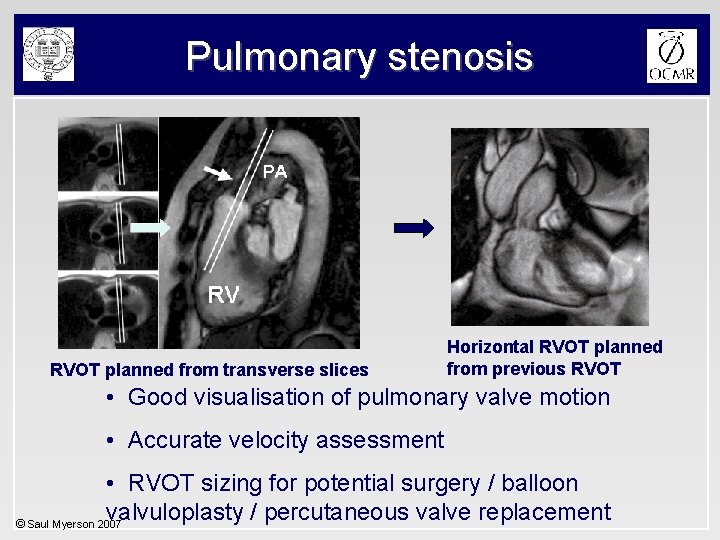 Pulmonary stenosis

OCMR

PA

RV

RVOT planned from transverse slices

Horizontal RVOT planned from previous RVOT

• Good visualisation of pulmonary valve motion

• Accurate velocity assessment

• RVOT sizing for potential surgery / balloon valvuloplasty / percutaneous valve replacement

© Saul Myerson 2007